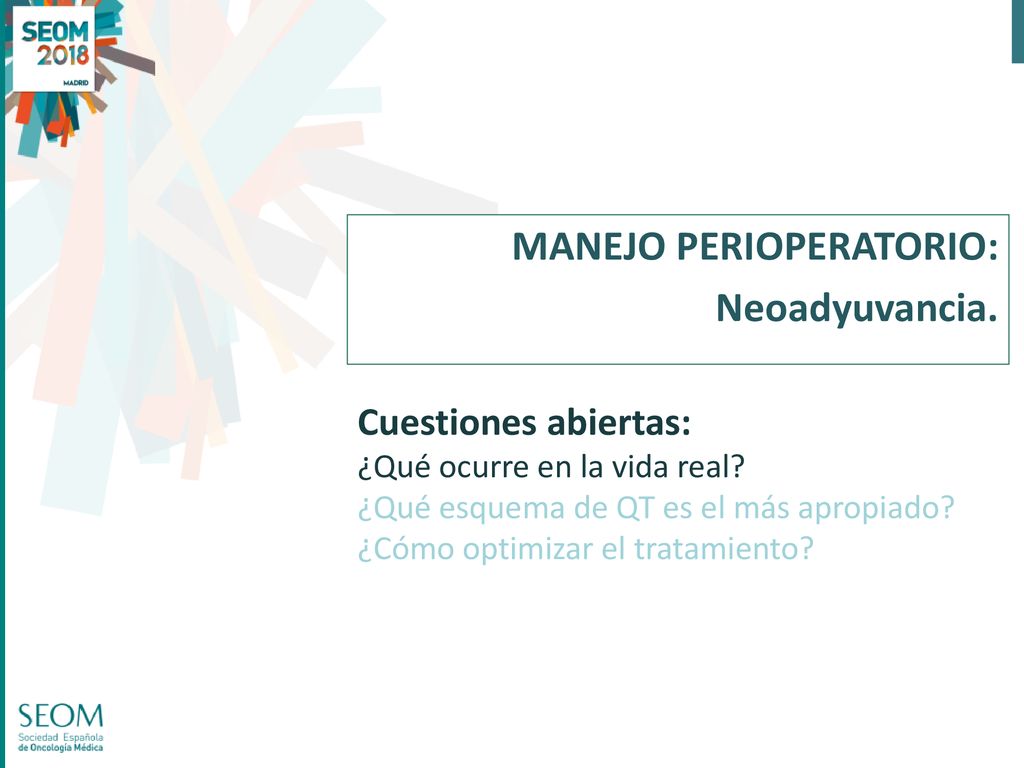 SEOM 2018 MADRID

MANEJO PERIOPERATORIO:
Neoadyuvancia.

Cuestiones abiertas:
¿Qué ocurre en la vida real?
¿Qué esquema de QT es el más apropiado?
¿Cómo optimizar el tratamiento?

SEOM
Sociedad Española de Oncología Médica